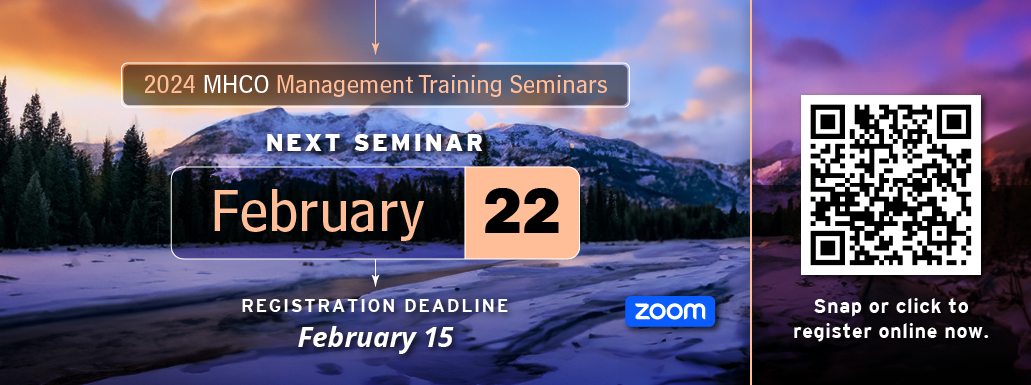 2024 MHCO Management Training Seminars

NEXT SEMINAR

February 22

REGISTRATION DEADLINE
February 15

zoom

Snap or click to register online now.